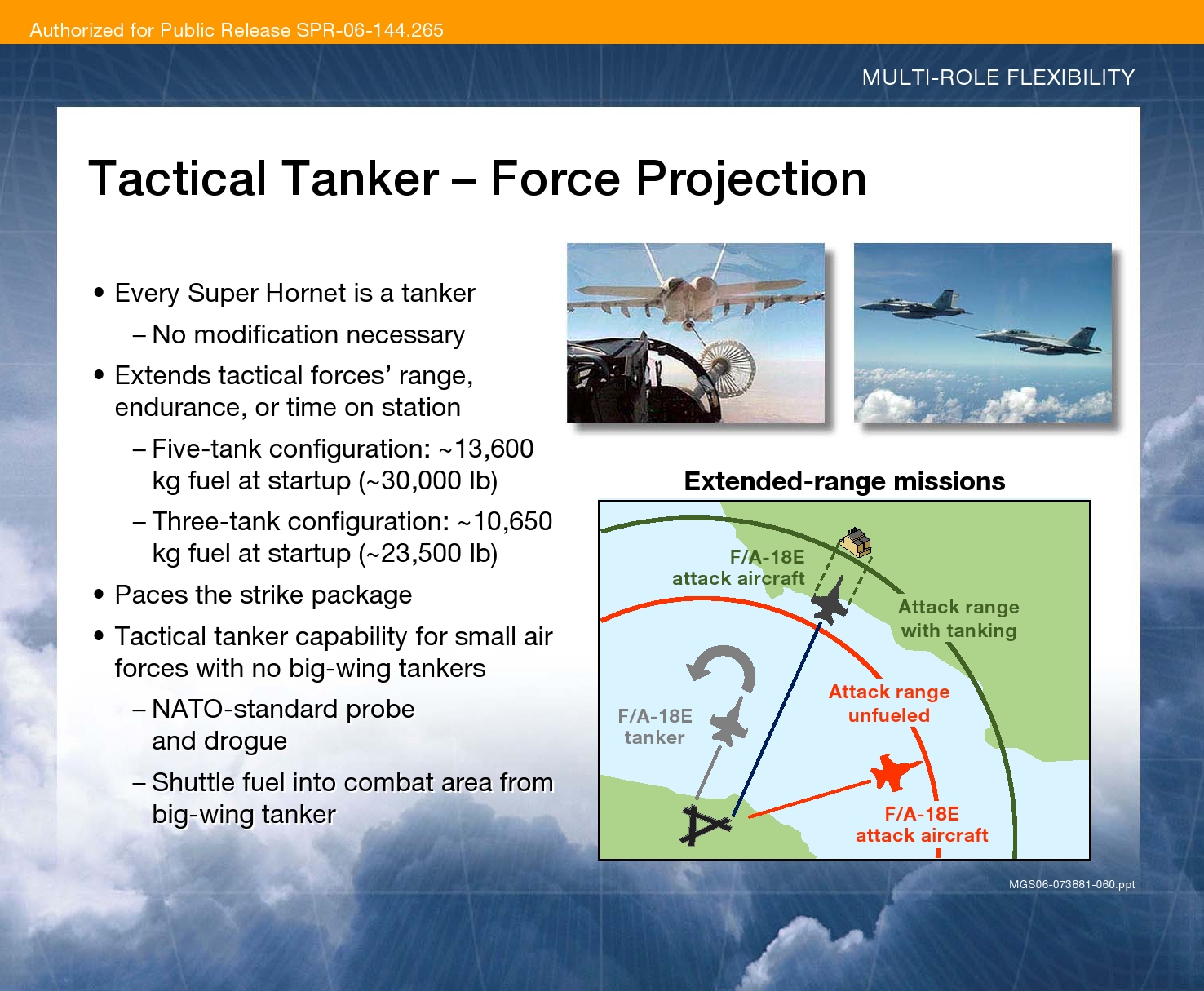 Authorized for Public Release SPR-06-144.265

MULTI-ROLE FLEXIBILITY

Tactical Tanker – Force Projection

• Every Super Hornet is a tanker

– No modification necessary

• Extends tactical forces' range, endurance, or time on station

– Five-tank configuration: ~13,600 kg fuel at startup (~30,000 lb)

– Three-tank configuration: ~10,650 kg fuel at startup (~23,500 lb)

• Paces the strike package

• Tactical tanker capability for small air forces with no big-wing tankers

– NATO-standard probe and drogue

– Shuttle fuel into combat area from big-wing tanker

Extended-range missions

F/A-18E attack aircraft

Attack range with tanking

Attack range unfueled

F/A-18E tanker

F/A-18E attack aircraft

MGS06-073881-060.ppt